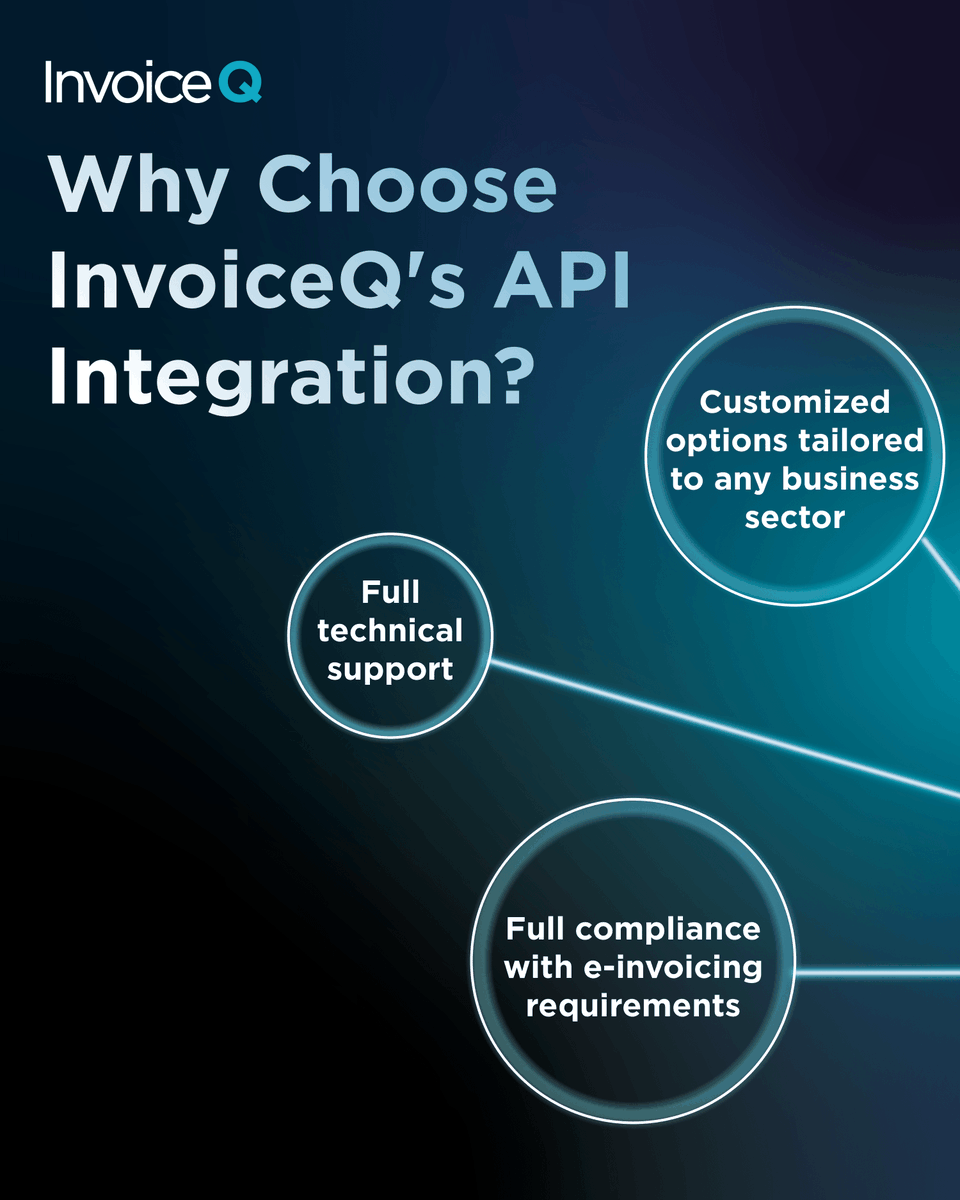 InvoiceQ

Why Choose InvoiceQ's API Integration?

Customized options tailored to any business sector

Full technical support

Full compliance with e-invoicing requirements